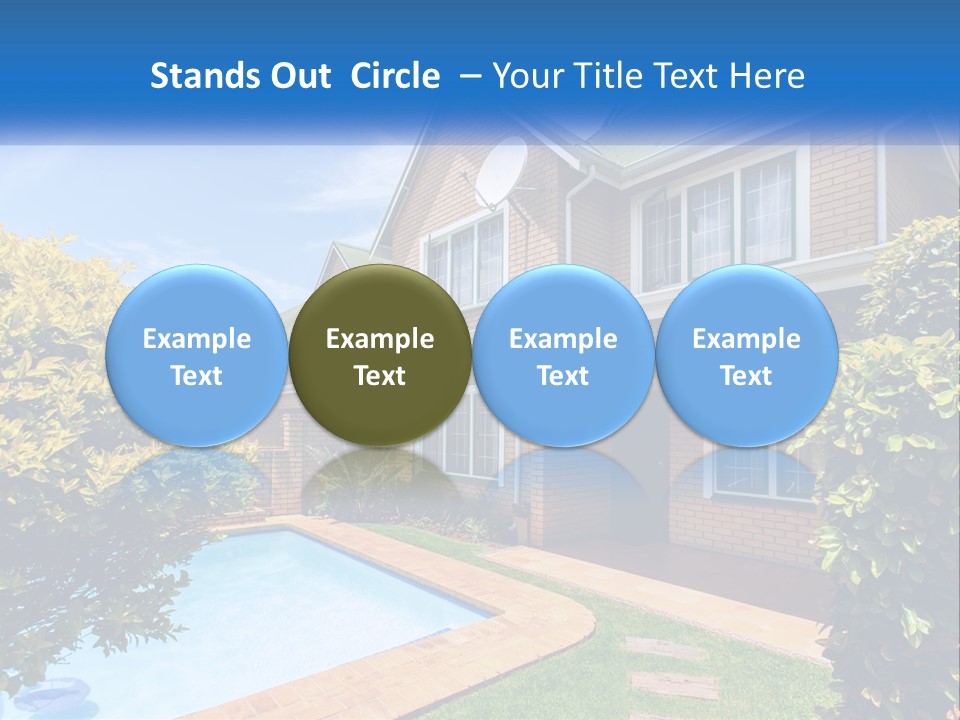 Stands Out Circle – Your Title Text Here

Example Text

Example Text

Example Text

Example Text